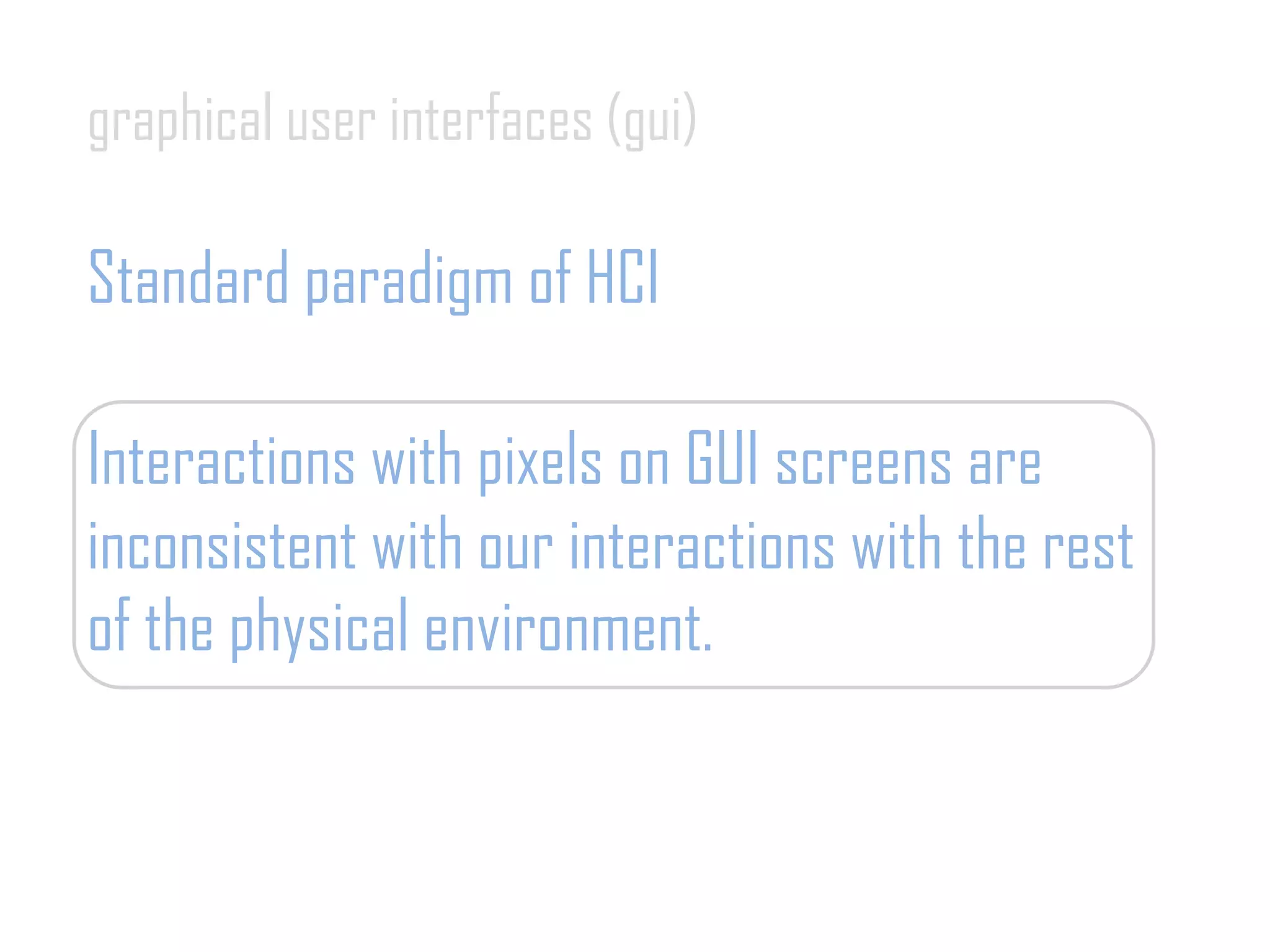 graphical user interfaces (gui)

Standard paradigm of HCI

Interactions with pixels on GUI screens are inconsistent with our interactions with the rest of the physical environment.